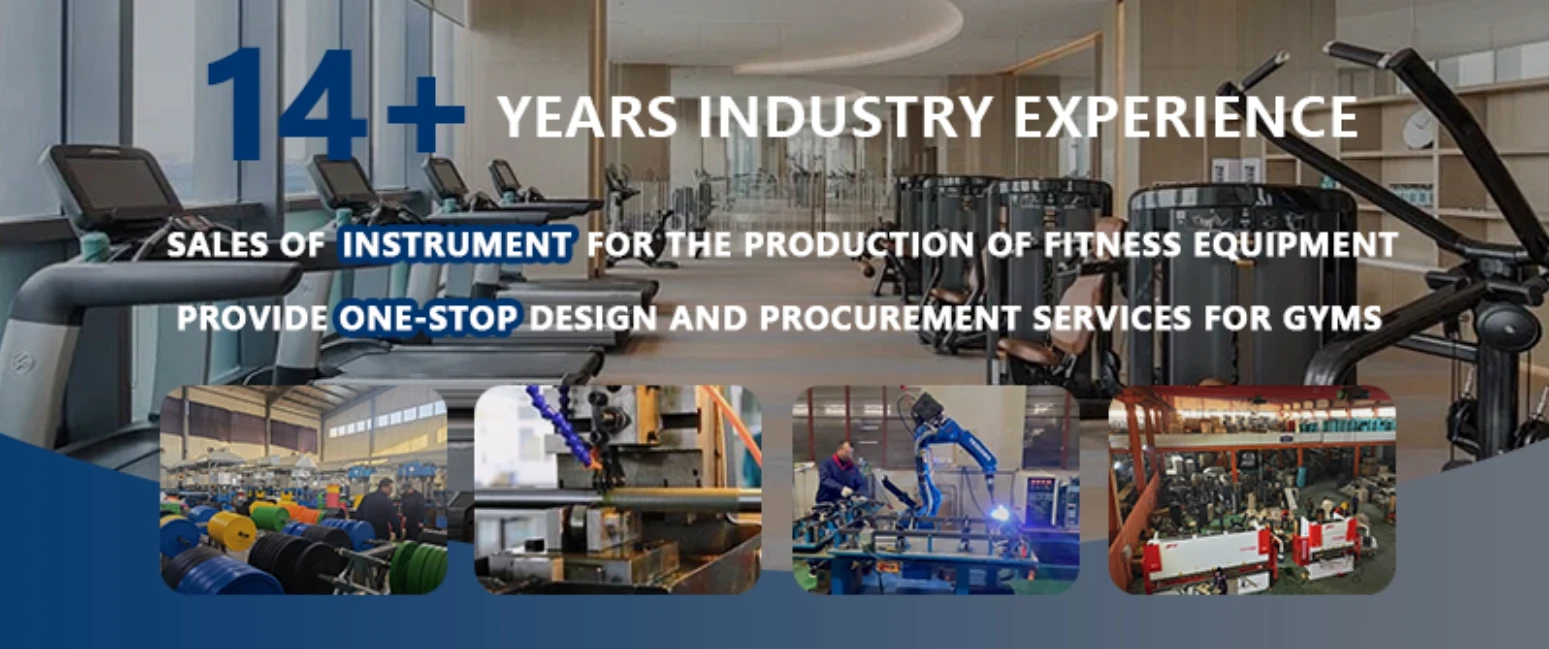 14+ YEARS INDUSTRY EXPERIENCE

SALES OF INSTRUMENT FOR THE PRODUCTION OF FITNESS EQUIPMENT

PROVIDE ONE-STOP DESIGN AND PROCUREMENT SERVICES FOR GYMS